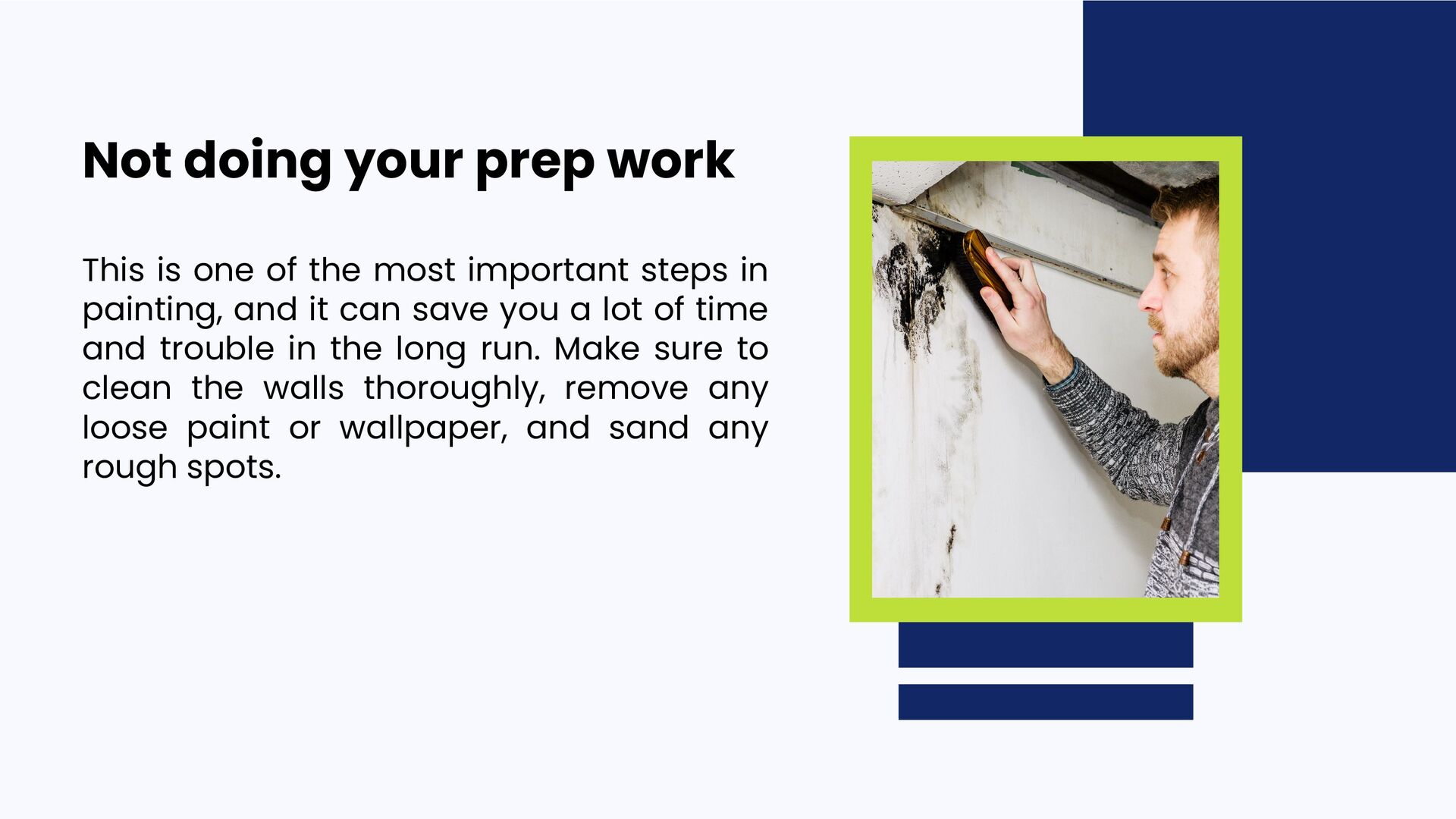 Not doing your prep work

This is one of the most important steps in painting, and it can save you a lot of time and trouble in the long run. Make sure to clean the walls thoroughly, remove any loose paint or wallpaper, and sand any rough spots.